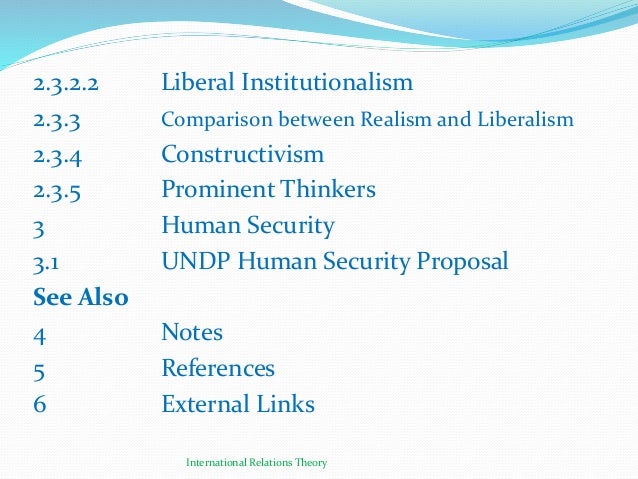 2.3.2.2 Liberal Institutionalism
2.3.3 Comparison between Realism and Liberalism
2.3.4 Constructivism
2.3.5 Prominent Thinkers
3 Human Security
3.1 UNDP Human Security Proposal
See Also
4 Notes
5 References
6 External Links

International Relations Theory